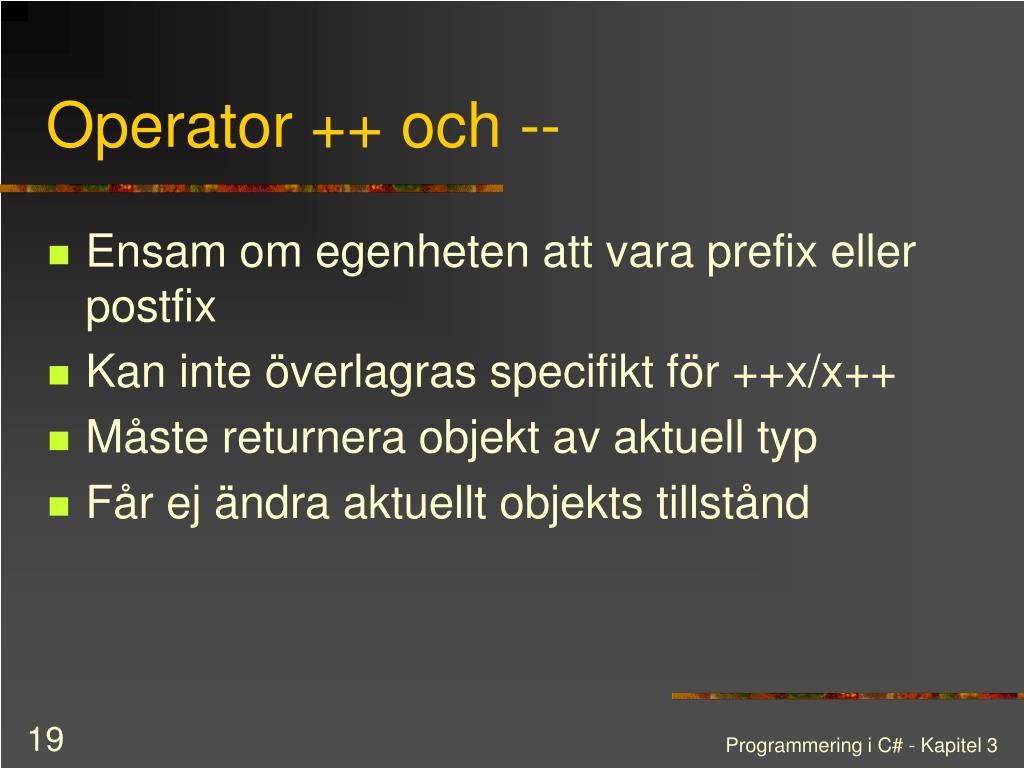 Operator ++ och --

- Ensam om egenheten att vara prefix eller postfix
- Kan inte överlagras specifikt för ++x/x++
- Måste returnera objekt av aktuell typ
- Får ej ändra aktuellt objekts tillstånd

19

Programmering i C# - Kapitel 3